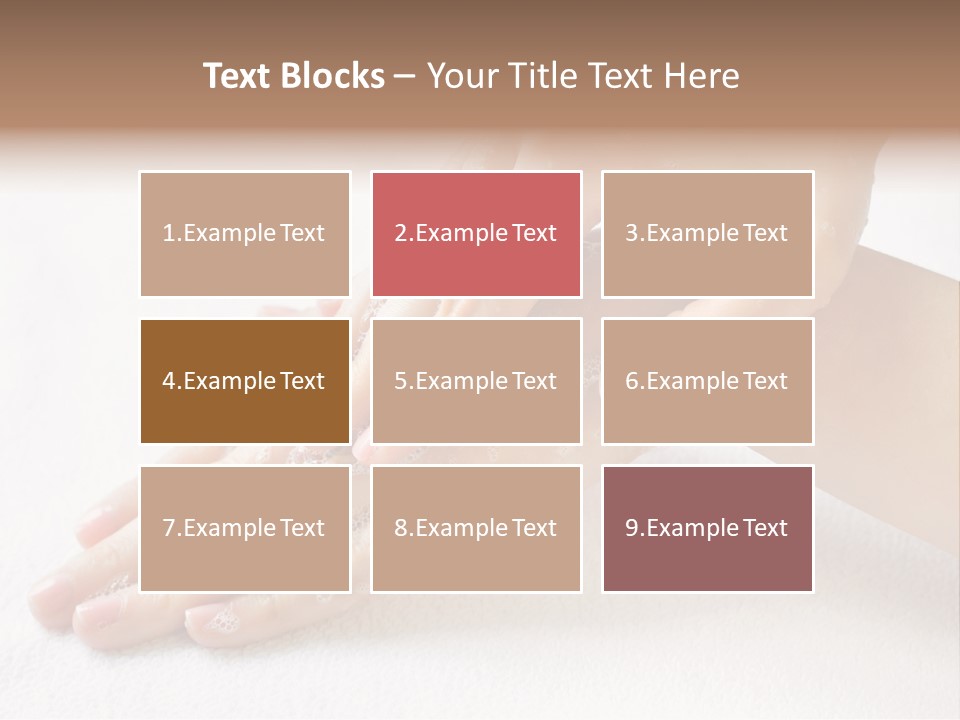 Text Blocks – Your Title Text Here

1.Example Text

2.Example Text

3.Example Text

4.Example Text

5.Example Text

6.Example Text

7.Example Text

8.Example Text

9.Example Text